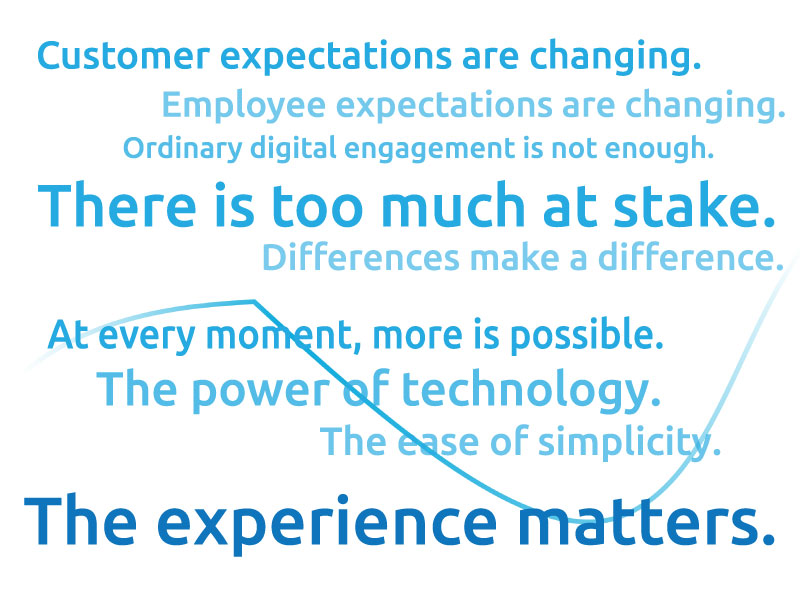 Customer expectations are changing.
Employee expectations are changing.
Ordinary digital engagement is not enough.
There is too much at stake.
Differences make a difference.

At every moment, more is possible.
The power of technology.
The ease of simplicity.

The experience matters.